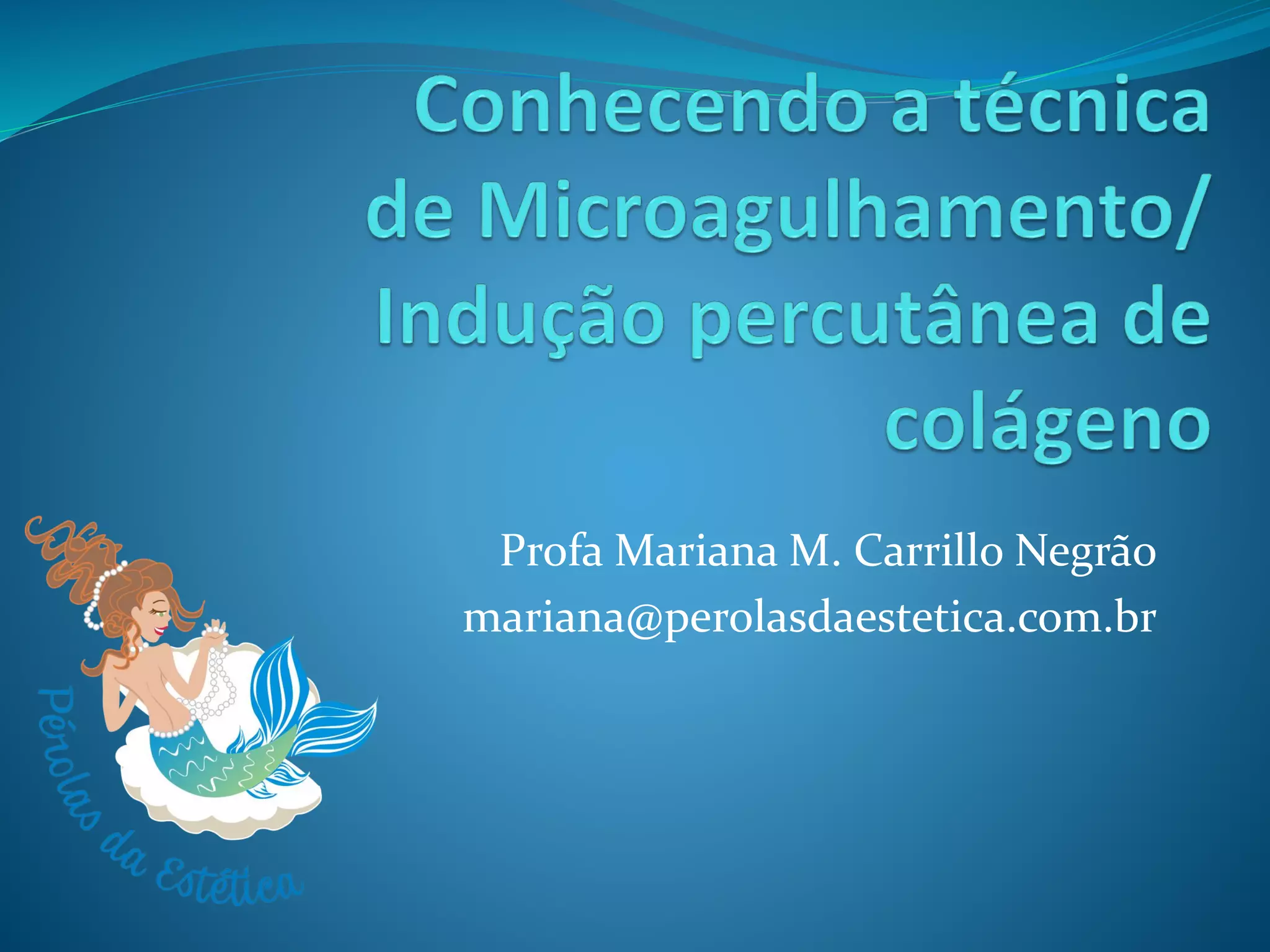 Conhecendo a técnica de Microagulhamento/ Indução percutânea de colágeno

Profa Mariana M. Carrillo Negrão
mariana@perolasdaestetica.com.br

Pérolas da Estética